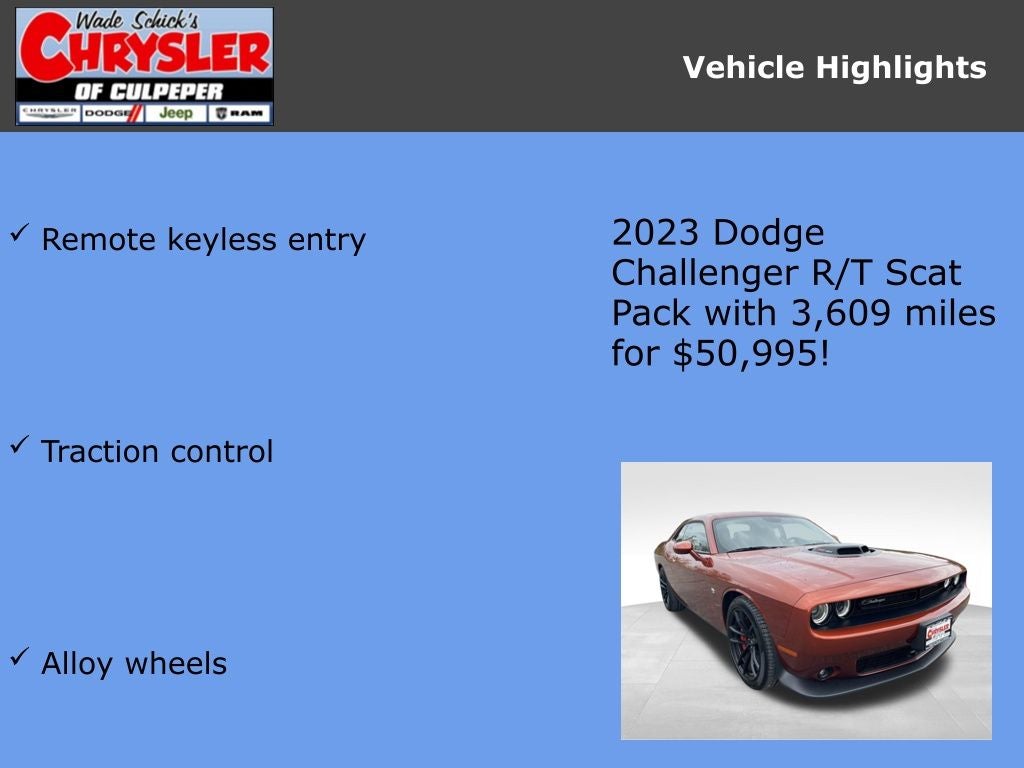 Wade Schick's
CHRYSLER
OF CULPEPER
CHRYSLER DODGE Jeep RAM

Vehicle Highlights

✓ Remote keyless entry

✓ Traction control

✓ Alloy wheels

2023 Dodge Challenger R/T Scat Pack with 3,609 miles for $50,995!